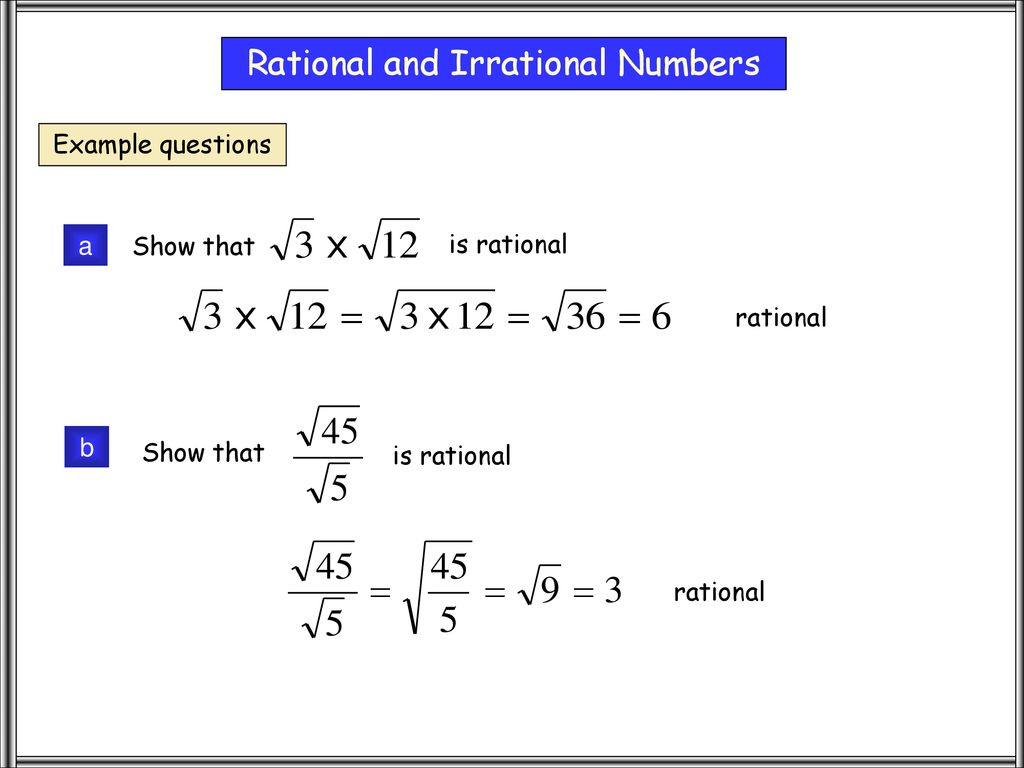 Rational and Irrational Numbers

Example questions

a Show that $\sqrt{3} \times \sqrt{12}$ is rational

$\sqrt{3} \times \sqrt{12} = \sqrt{3 \times 12} = \sqrt{36} = 6$ rational

b Show that $\frac{\sqrt{45}}{\sqrt{5}}$ is rational

$\frac{\sqrt{45}}{\sqrt{5}} = \sqrt{\frac{45}{5}} = \sqrt{9} = 3$ rational